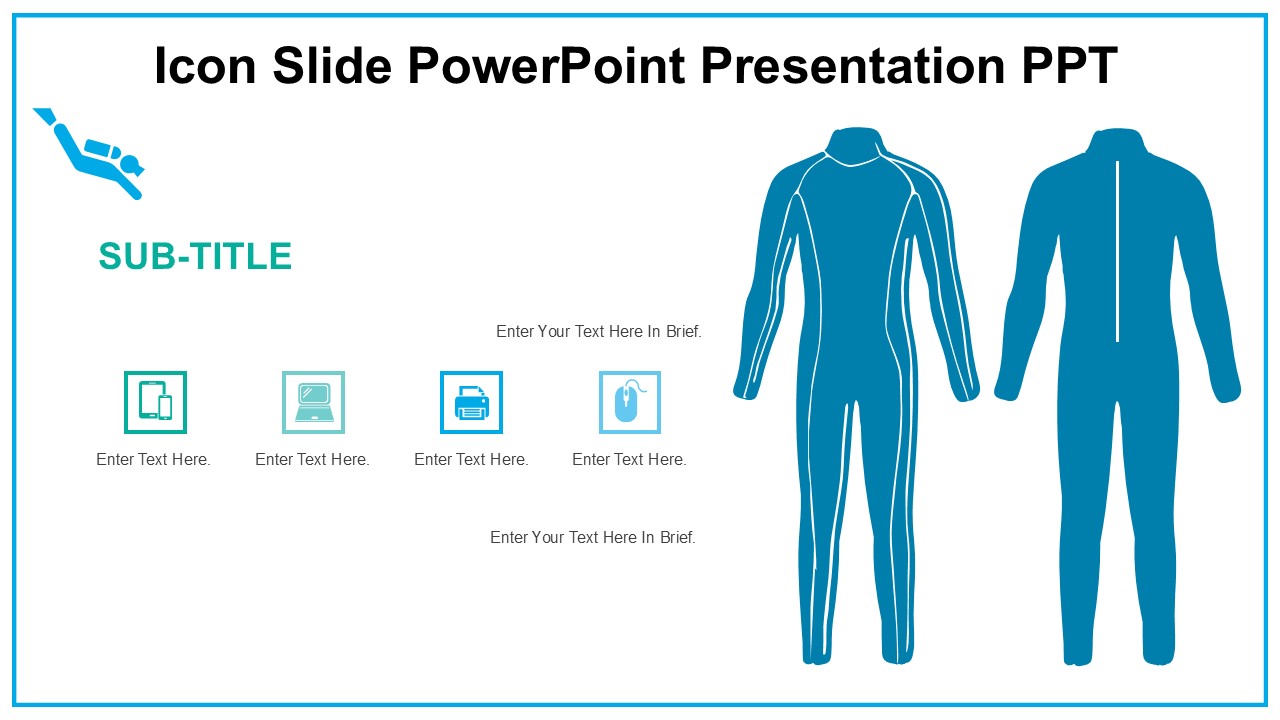 Icon Slide PowerPoint Presentation PPT

SUB-TITLE

Enter Your Text Here In Brief.

Enter Text Here.

Enter Text Here.

Enter Text Here.

Enter Text Here.

Enter Your Text Here In Brief.